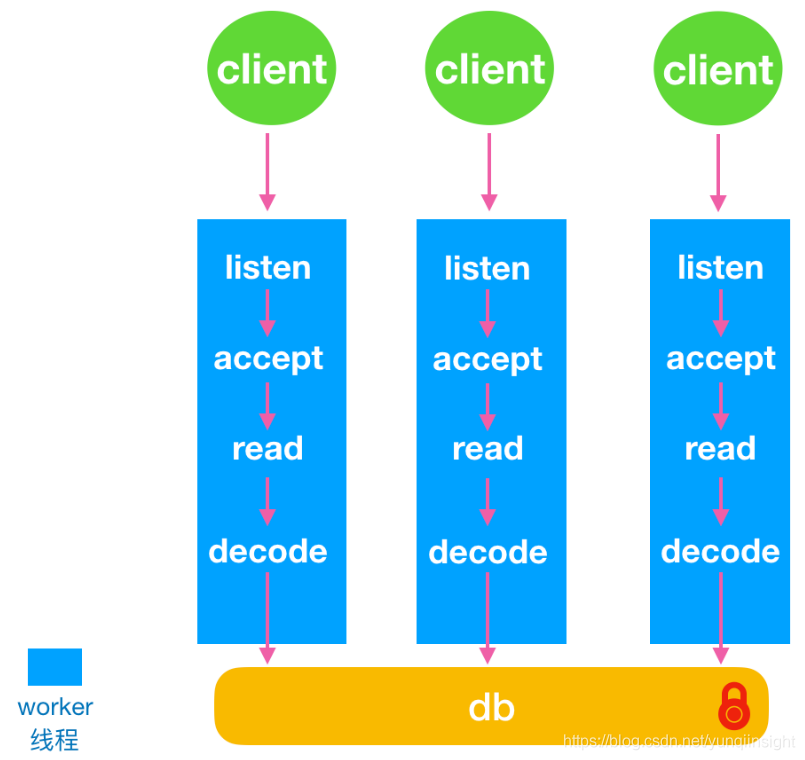 client

client

client

listen

accept

read

decode

listen

accept

read

decode

listen

accept

read

decode

worker
线程

db

https://blog.csdn.net/yunqiinsight